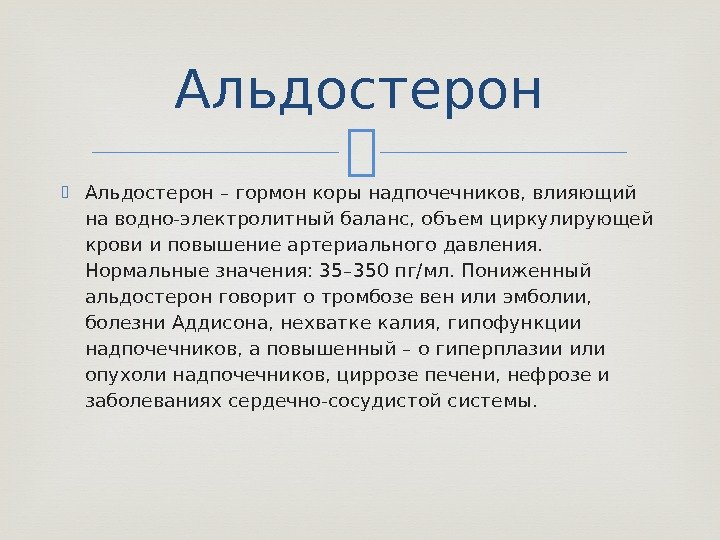 Альдостерон

Альдостерон – гормон коры надпочечников, влияющий на водно-электролитный баланс, объем циркулирующей крови и повышение артериального давления. Нормальные значения: 35–350 пг/мл. Пониженный альдостерон говорит о тромбозе вен или эмболии, болезни Аддисона, нехватке калия, гипофункции надпочечников, а повышенный – о гиперплазии или опухоли надпочечников, циррозе печени, нефрозе и заболеваниях сердечно-сосудистой системы.